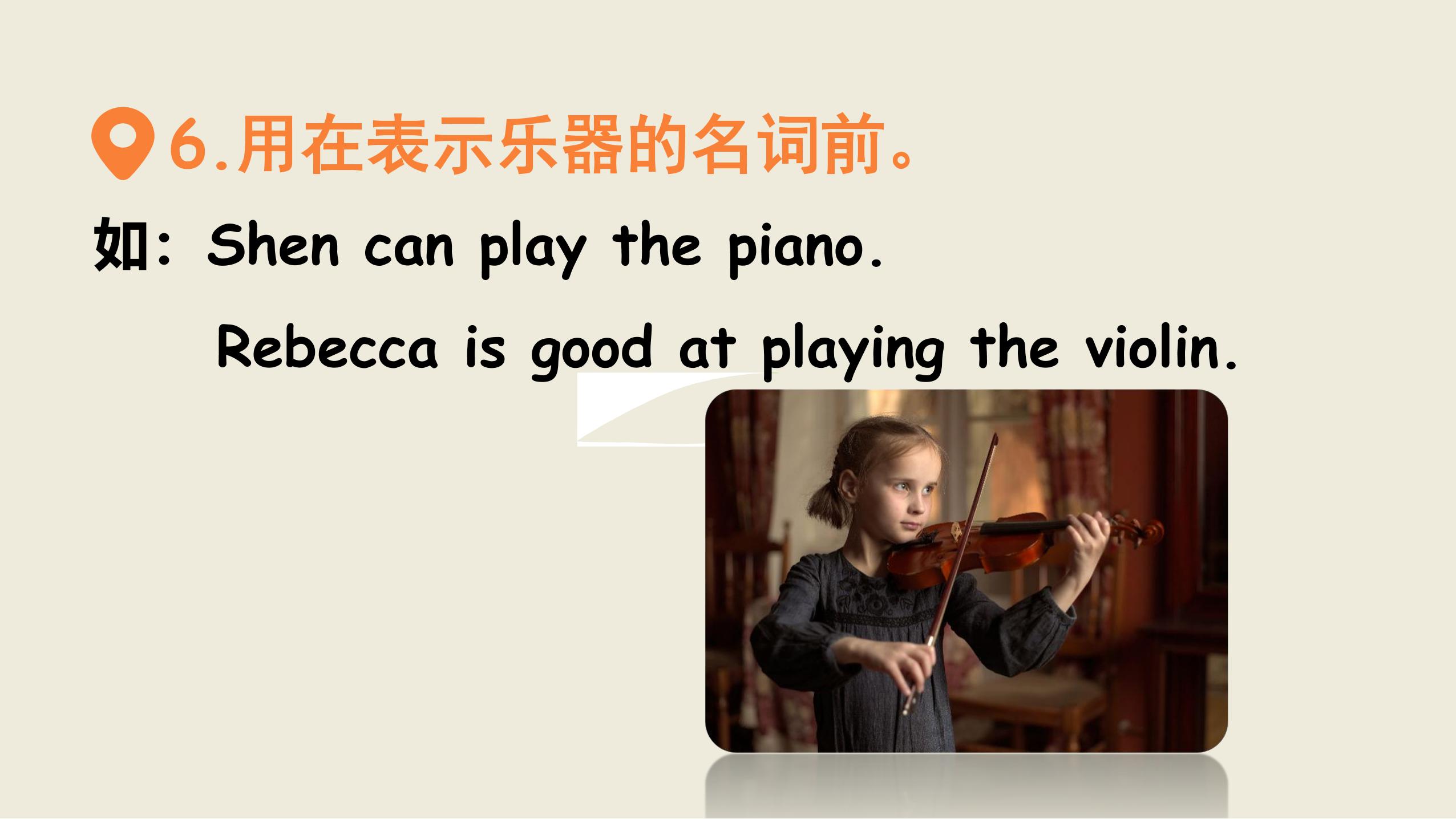 6.用在表示乐器的名词前。

如：Shen can play the piano.

Rebecca is good at playing the violin.